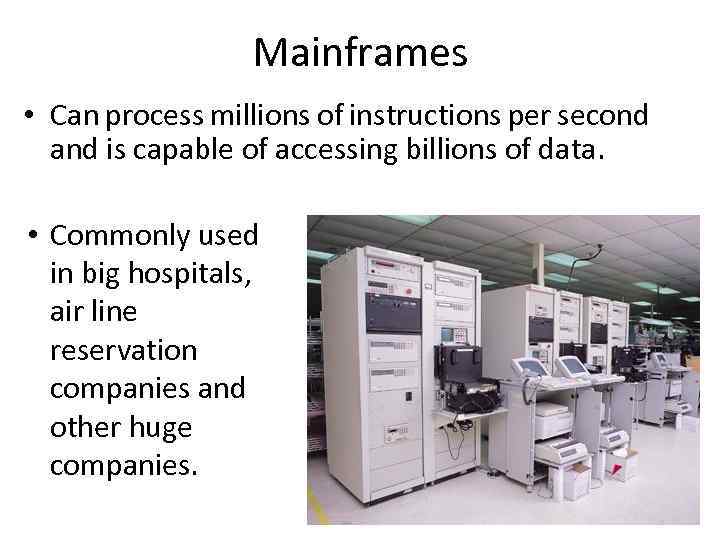 Mainframes

• Can process millions of instructions per second and is capable of accessing billions of data.

• Commonly used in big hospitals, air line reservation companies and other huge companies.